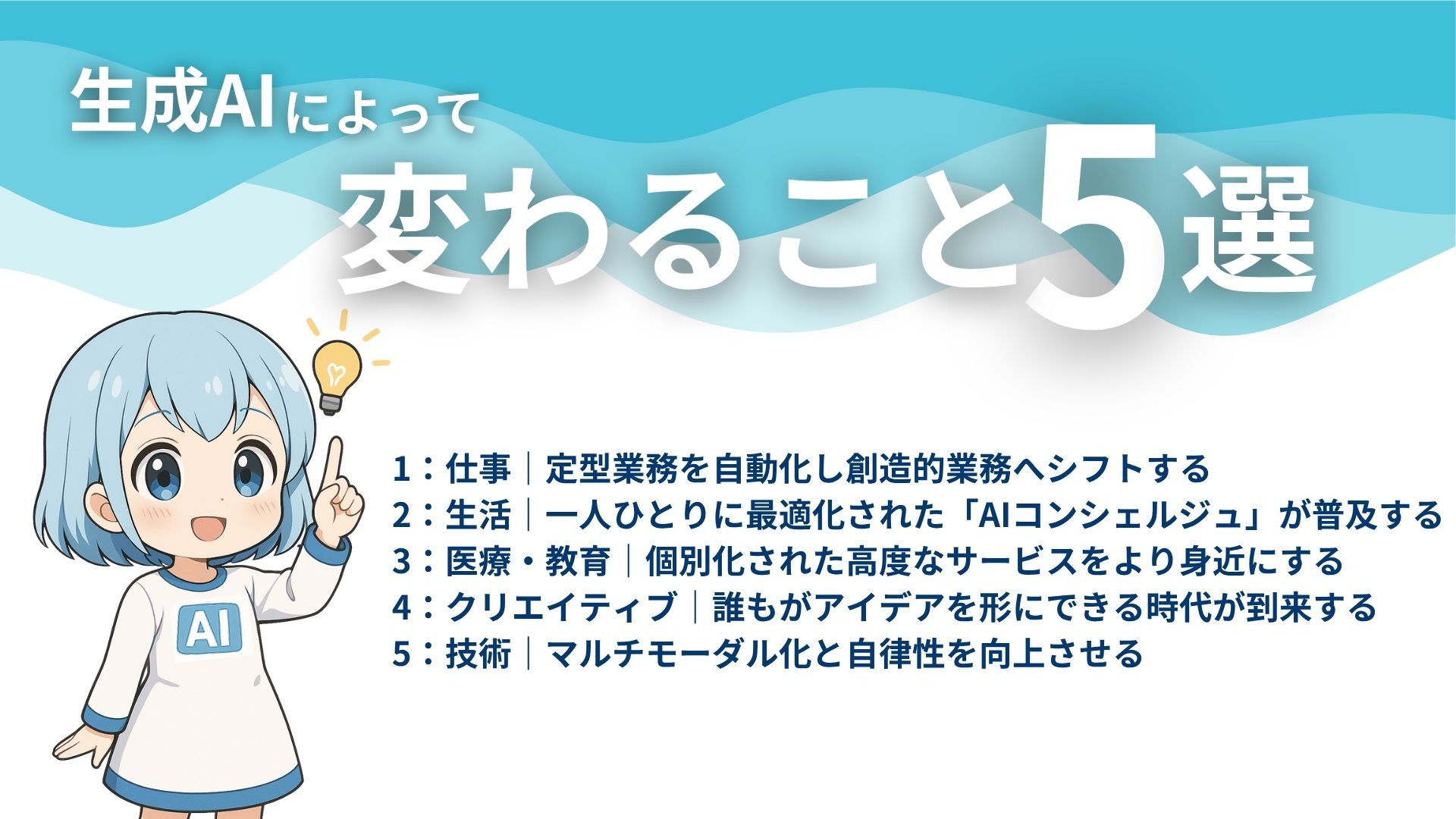 生成AIによって
変わること5選

AI

1：仕事｜定型業務を自動化し創造的業務へシフトする
2：生活｜一人ひとりに最適化された「AIコンシェルジュ」が普及する
3：医療・教育｜個別化された高度なサービスをより身近にする
4：クリエイティブ｜誰もがアイデアを形にできる時代が到来する
5：技術｜マルチモーダル化と自律性を向上させる